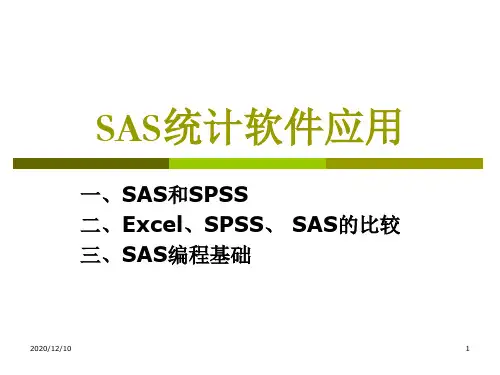 SAS统计软件应用

一、SAS和SPSS
二、Excel、SPSS、 SAS的比较
三、SAS编程基础

2020/12/10

1